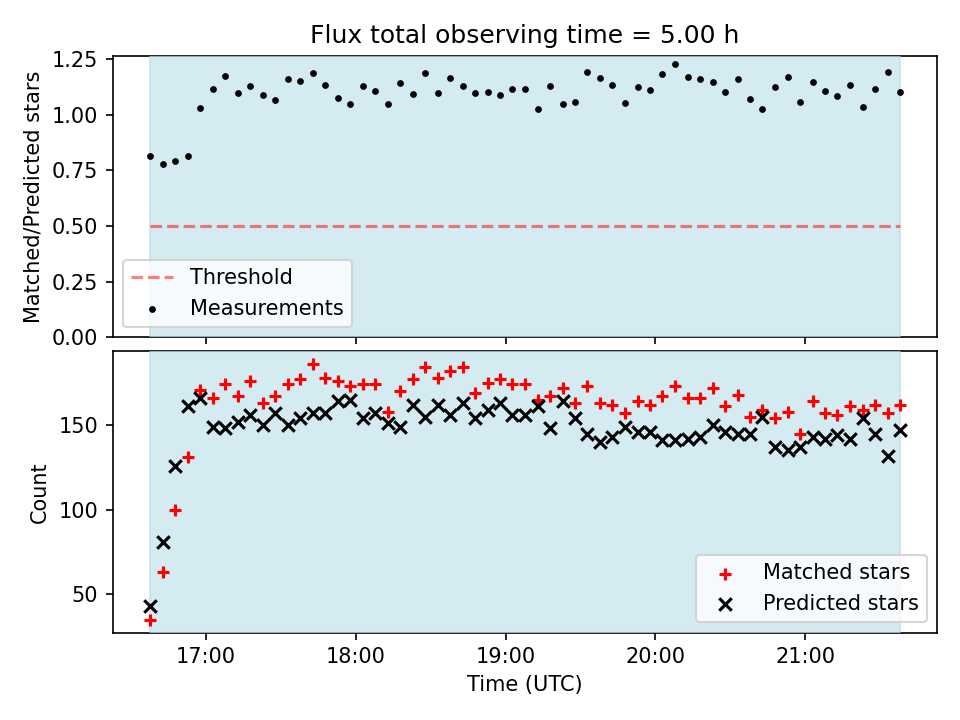 Flux total observing time = 5.00 h

Matched/Predicted stars

1.25
1.00
0.75
0.50
0.25
0.00

Threshold
Measurements

Count

150
100
50

Matched stars
Predicted stars

17:00
18:00
19:00
20:00
21:00

Time (UTC)